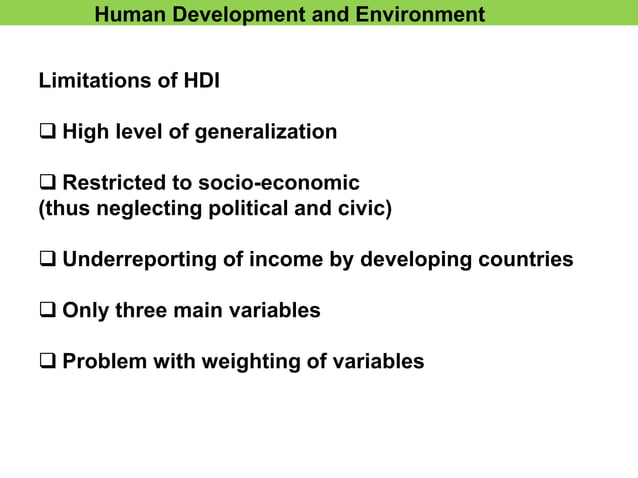 Human Development and Environment

Limitations of HDI

❑ High level of generalization

❑ Restricted to socio-economic (thus neglecting political and civic)

❑ Underreporting of income by developing countries

❑ Only three main variables

❑ Problem with weighting of variables